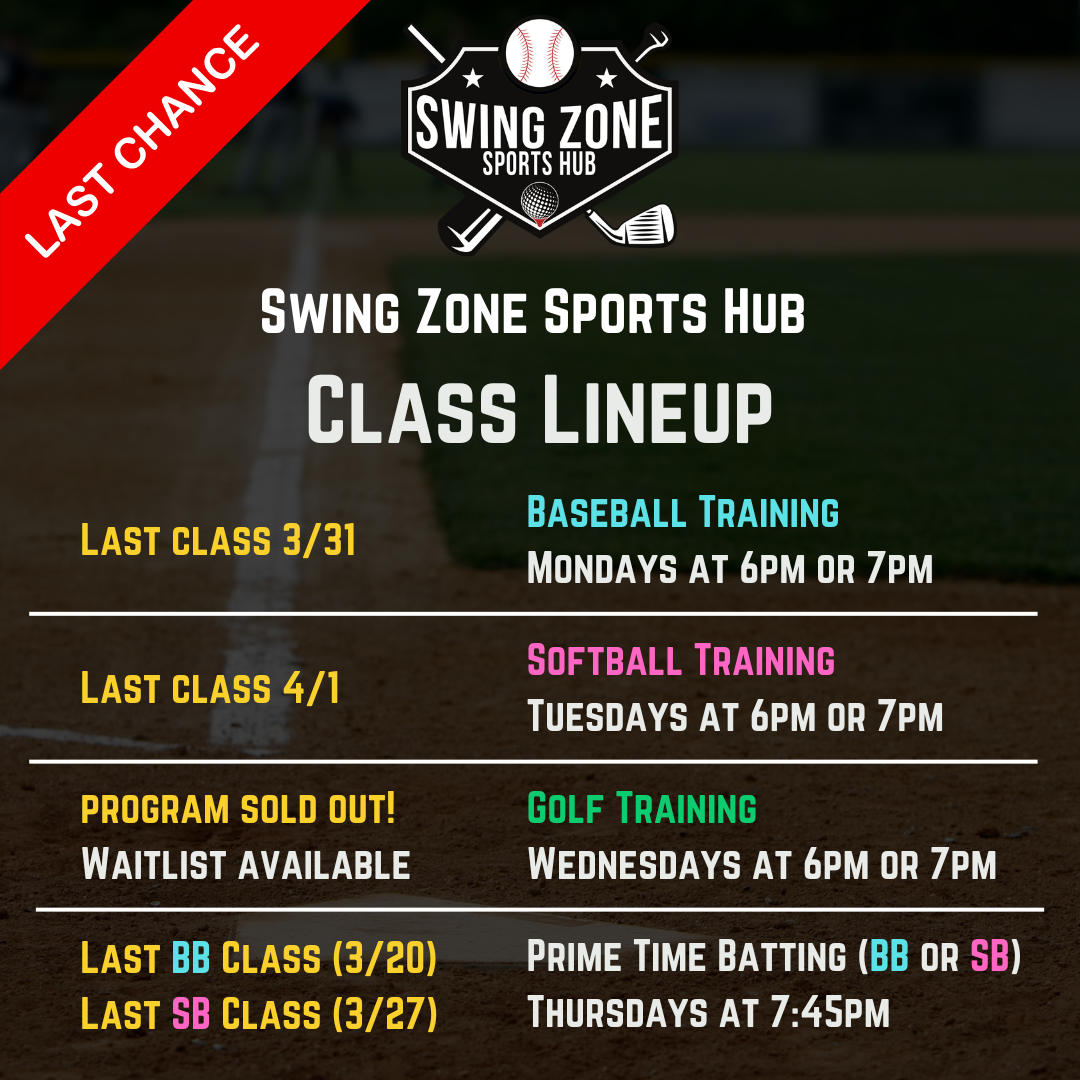 LAST CHANCE

SWING ZONE
SPORTS HUB

Swing Zone Sports Hub

Class Lineup

Last class 3/31

Baseball Training
Mondays at 6pm or 7pm

Last class 4/1

Softball Training
Tuesdays at 6pm or 7pm

program sold out!
Waitlist available

Golf Training
Wednesdays at 6pm or 7pm

Last BB Class (3/20)
Last SB Class (3/27)

Prime Time Batting (BB or SB)
Thursdays at 7:45pm